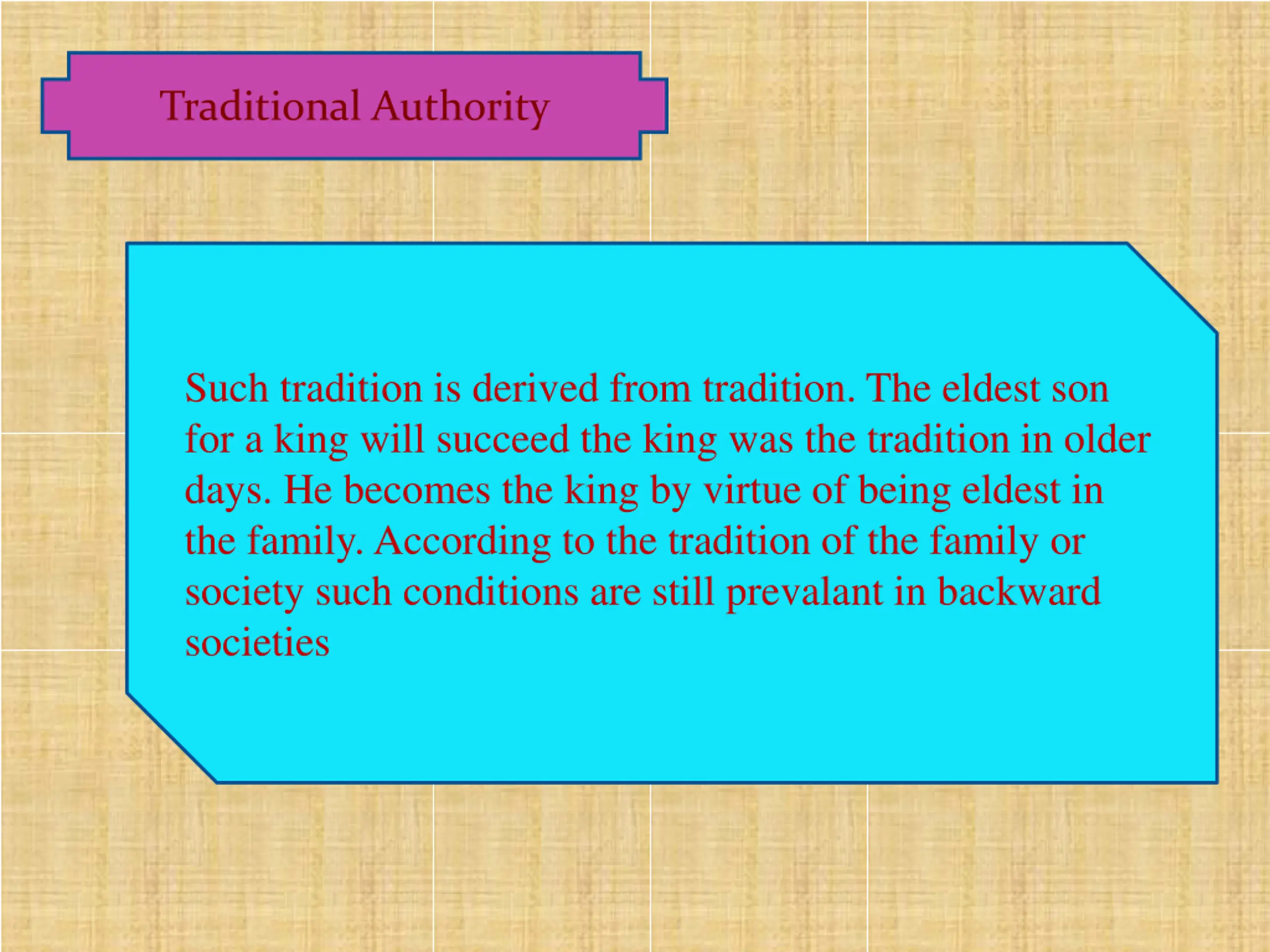 Traditional Authority

Such tradition is derived from tradition. The eldest son for a king will succeed the king was the tradition in older days. He becomes the king by virtue of being eldest in the family. According to the tradition of the family or society such conditions are still prevalant in backward societies